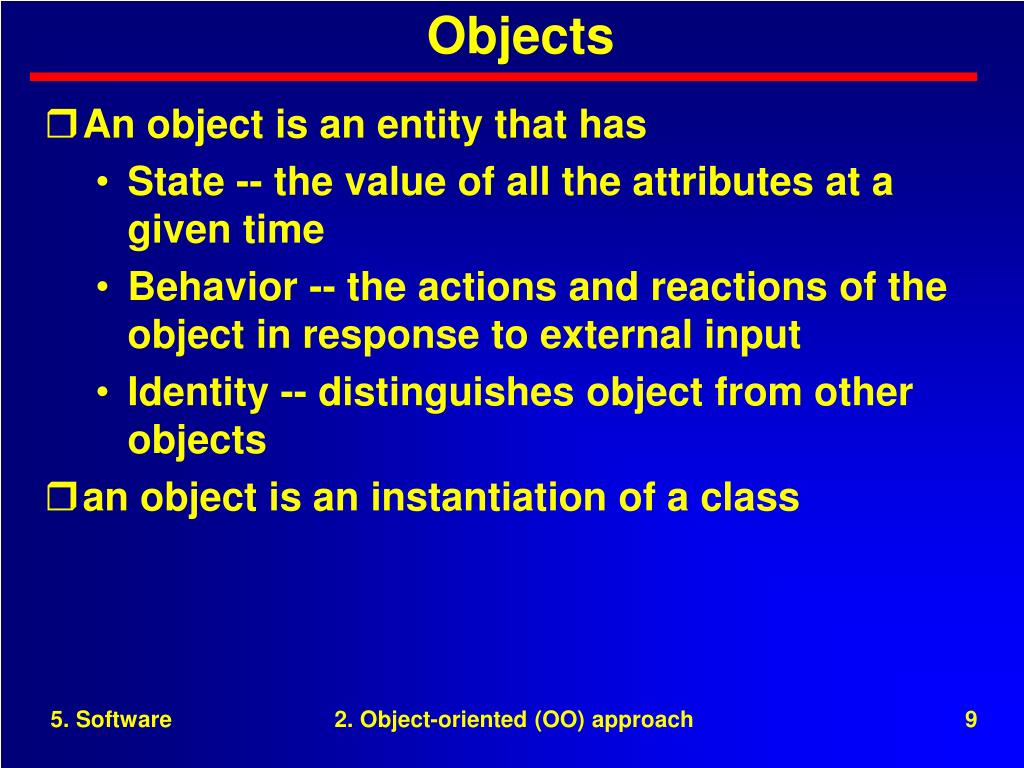 Objects

❒ An object is an entity that has

• State -- the value of all the attributes at a given time

• Behavior -- the actions and reactions of the object in response to external input

• Identity -- distinguishes object from other objects

❒ an object is an instantiation of a class

5. Software

2. Object-oriented (OO) approach

9